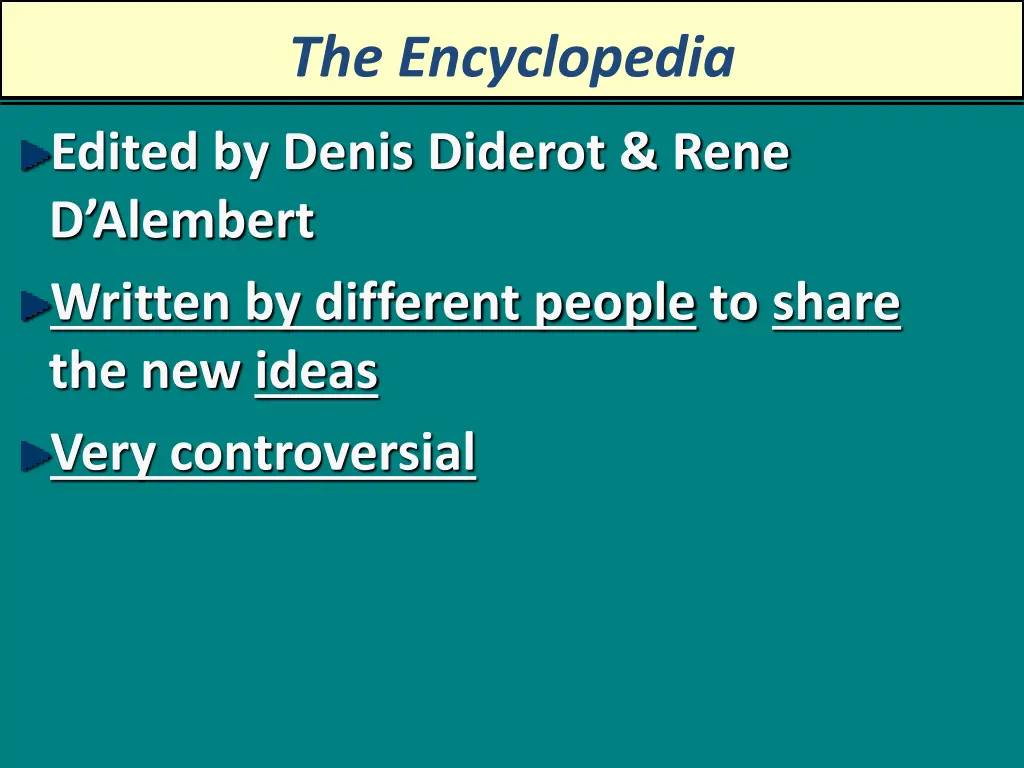 The Encyclopedia

Edited by Denis Diderot & Rene D’Alembert

Written by different people to share the new ideas

Very controversial